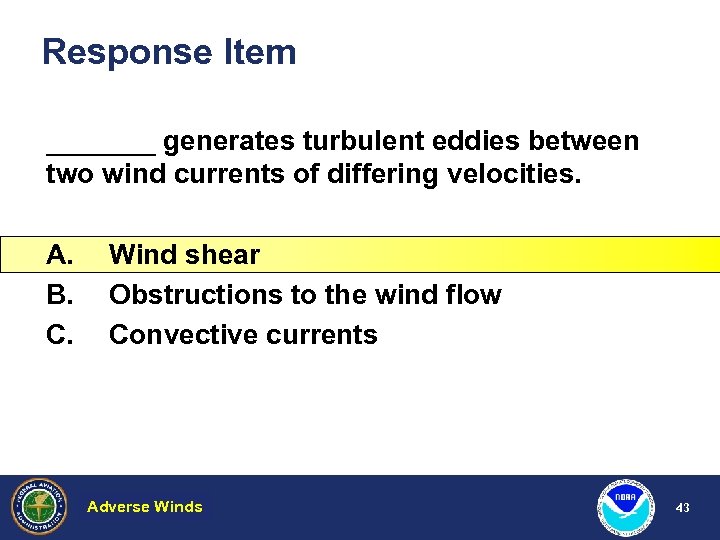 Response Item

_______ generates turbulent eddies between two wind currents of differing velocities.

A. Wind shear
B. Obstructions to the wind flow
C. Convective currents

FEDERAL AVIATION ADMINISTRATION

Adverse Winds

NOAA

43